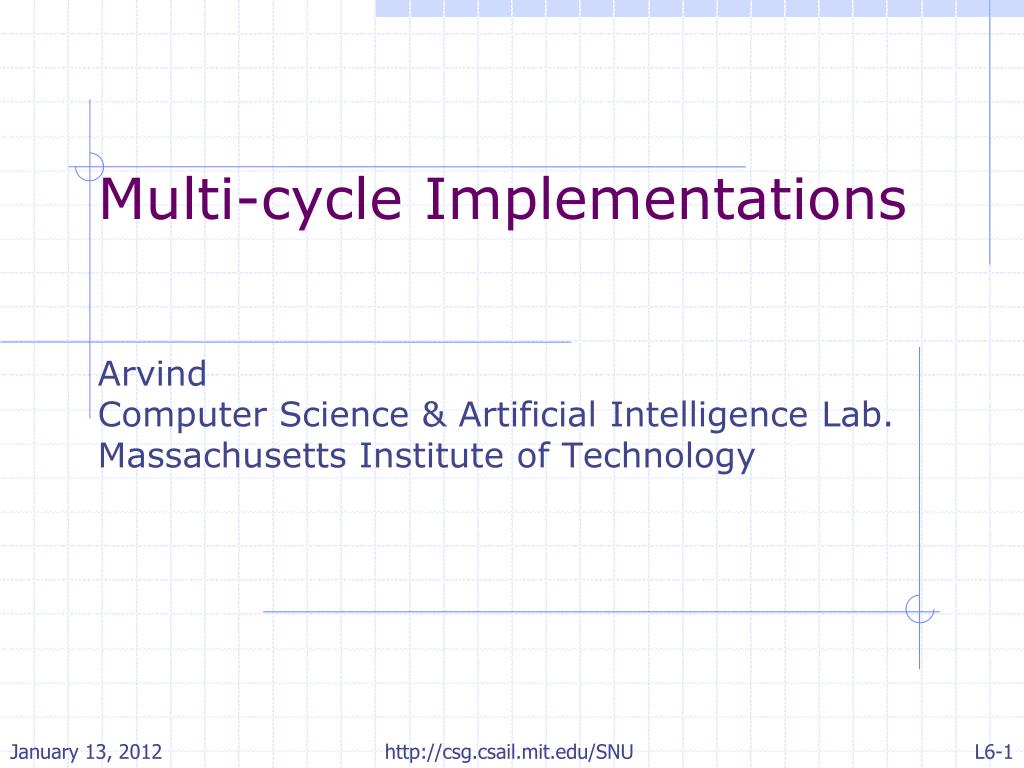 Multi-cycle Implementations

Arvind
Computer Science & Artificial Intelligence Lab.
Massachusetts Institute of Technology

January 13, 2012 http://csg.csail.mit.edu/SNU L6-1